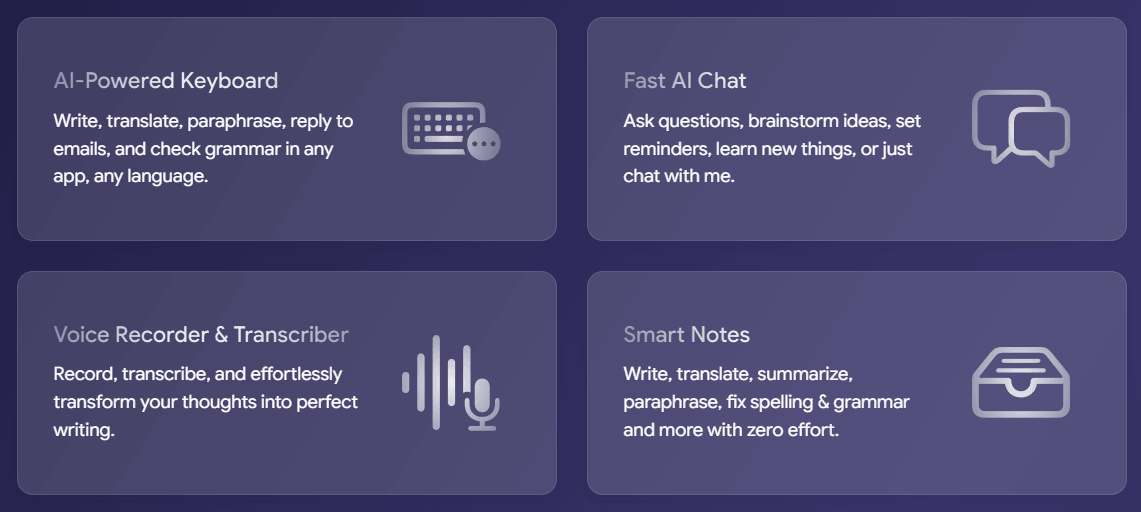 AI-Powered Keyboard

Write, translate, paraphrase, reply to emails, and check grammar in any app, any language.

Fast AI Chat

Ask questions, brainstorm ideas, set reminders, learn new things, or just chat with me.

Voice Recorder & Transcriber

Record, transcribe, and effortlessly transform your thoughts into perfect writing.

Smart Notes

Write, translate, summarize, paraphrase, fix spelling & grammar and more with zero effort.